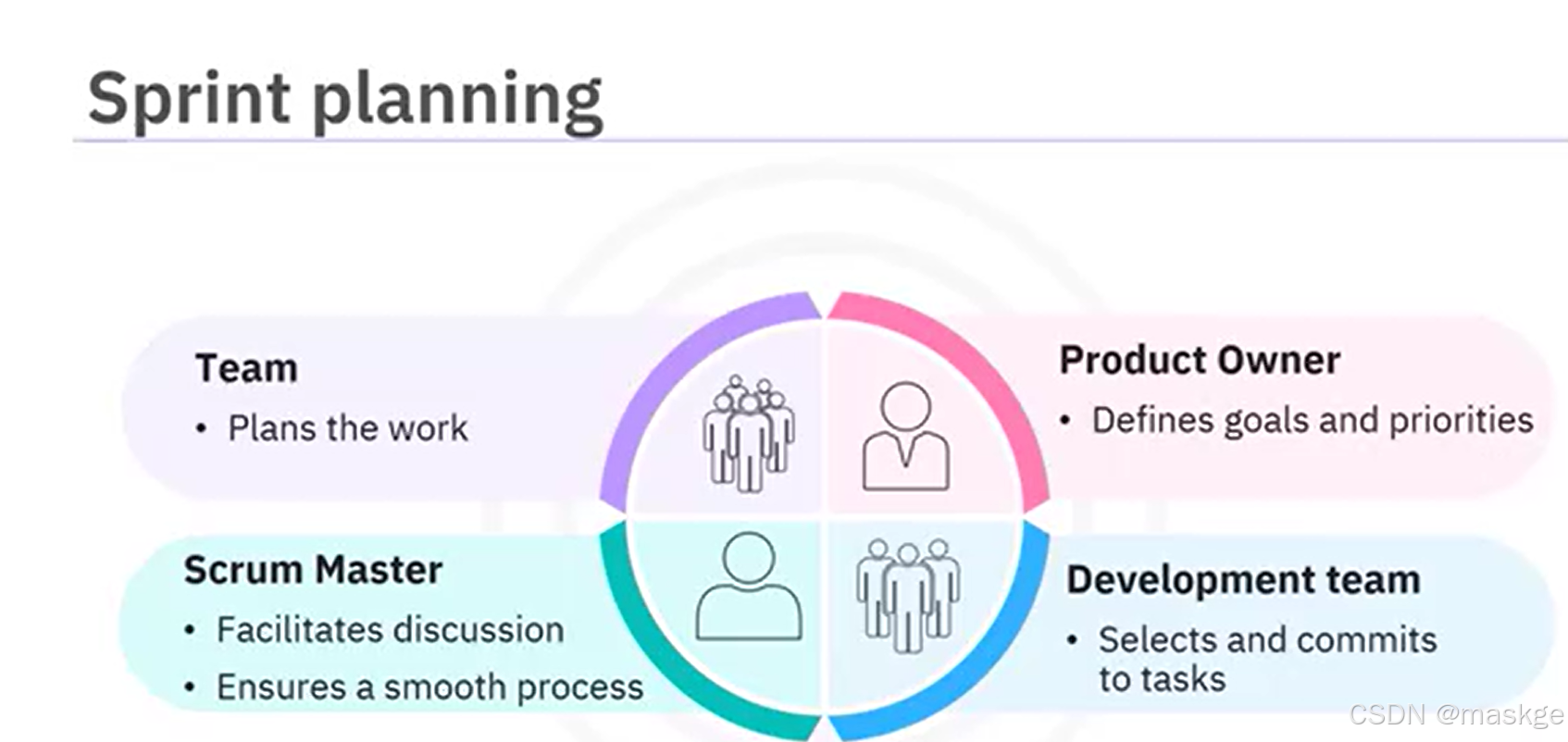 Sprint planning

Team
• Plans the work

Product Owner
• Defines goals and priorities

Scrum Master
• Facilitates discussion
• Ensures a smooth process

Development team
• Selects and commits to tasks

CSDN @maskge